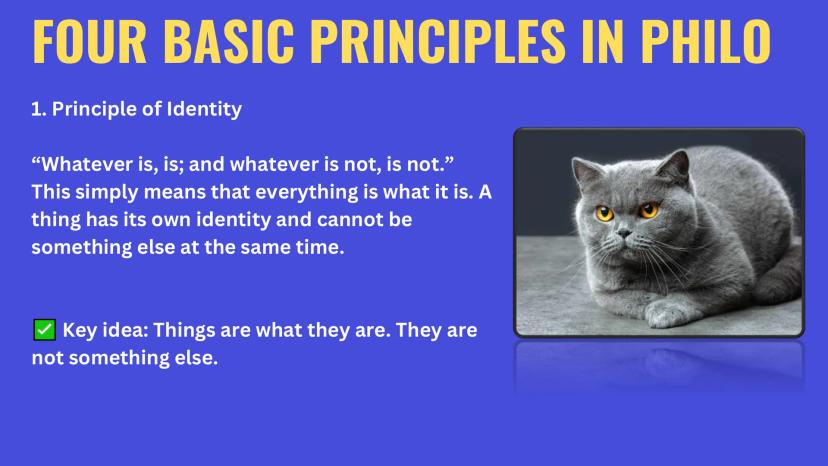 FOUR BASIC PRINCIPLES IN PHILO

1. Principle of Identity

“Whatever is, is; and whatever is not, is not.” This simply means that everything is what it is. A thing has its own identity and cannot be something else at the same time.

✅ Key idea: Things are what they are. They are not something else.